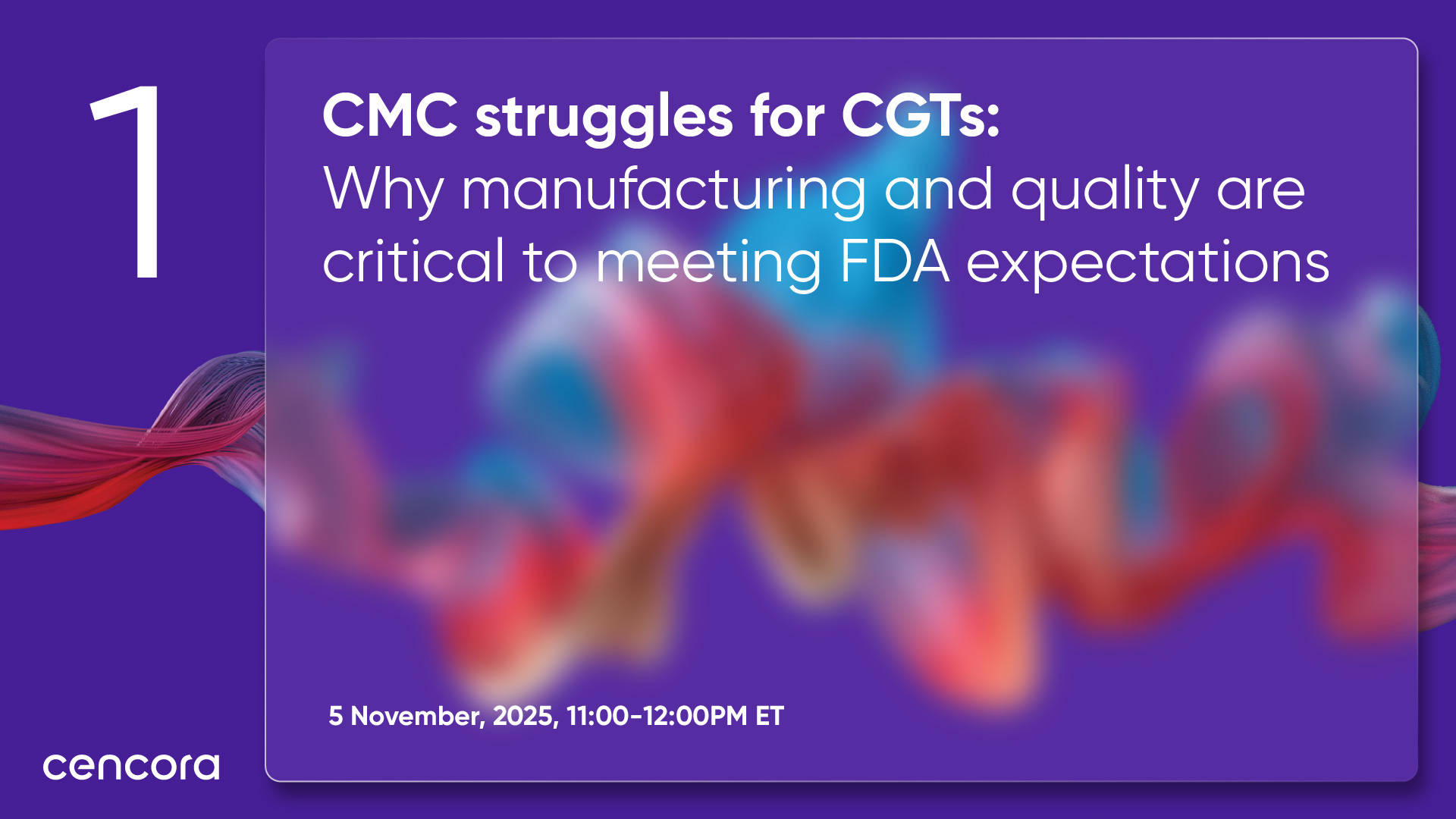 1

CMC struggles for CGTs:
Why manufacturing and quality are critical to meeting FDA expectations

5 November, 2025, 11:00-12:00PM ET

cencora